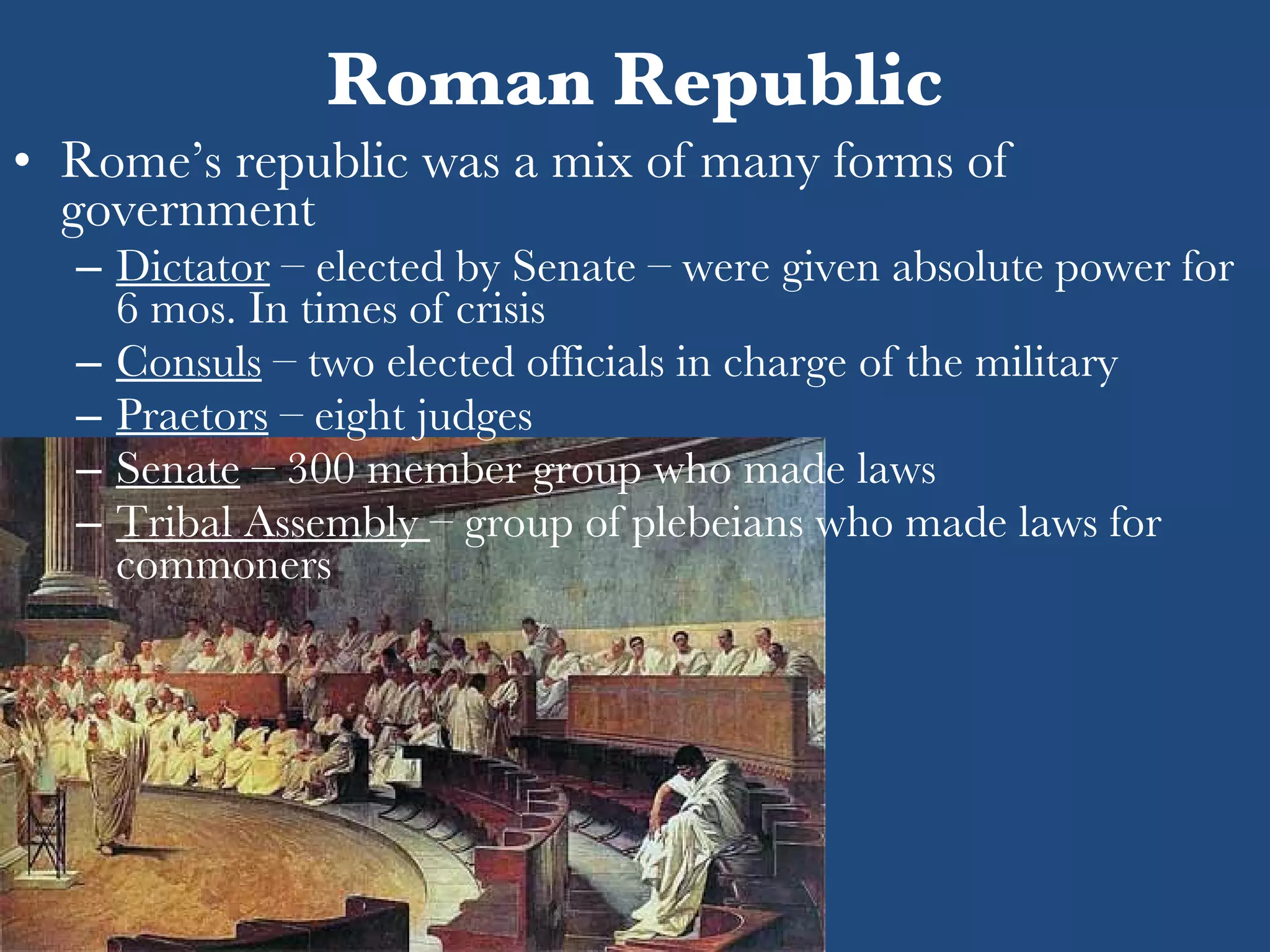 Roman Republic

• Rome's republic was a mix of many forms of government

– Dictator – elected by Senate – were given absolute power for 6 mos. In times of crisis

– Consuls – two elected officials in charge of the military

– Praetors – eight judges

– Senate – 300 member group who made laws

– Tribal Assembly – group of plebeians who made laws for commoners